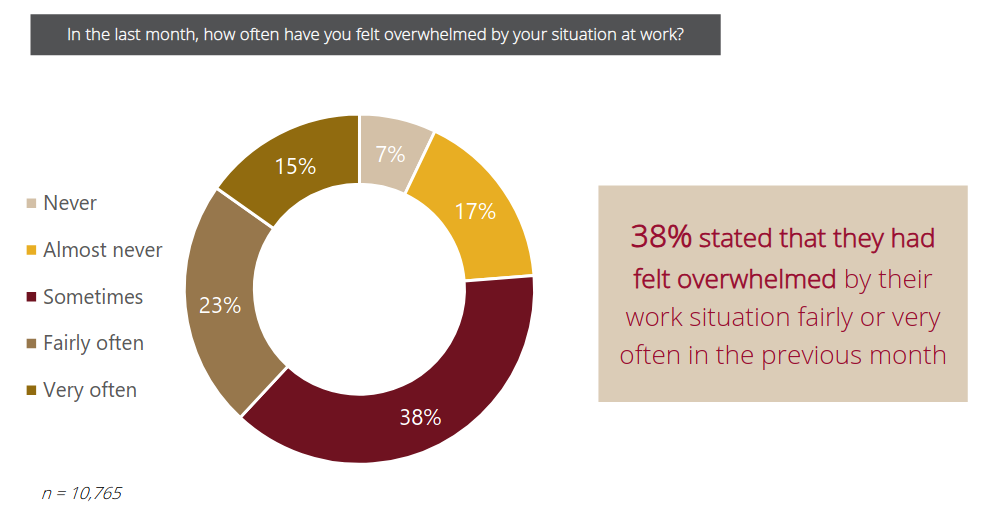 In the last month, how often have you felt overwhelmed by your situation at work?

Never
Almost never
Sometimes
Fairly often
Very often

7%
17%
38%
23%
15%

38% stated that they had felt overwhelmed by their work situation fairly or very often in the previous month

n = 10,765